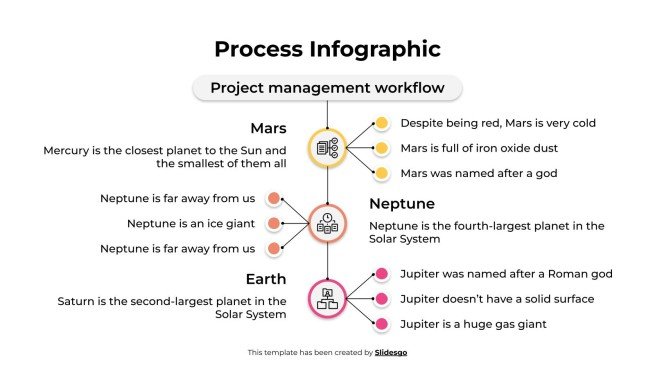 Process Infographic

Project management workflow

Mars

Mercury is the closest planet to the Sun and the smallest of them all

Despite being red, Mars is very cold

Mars is full of iron oxide dust

Mars was named after a god

Neptune is far away from us

Neptune is an ice giant

Neptune is far away from us

Neptune

Neptune is the fourth-largest planet in the Solar System

Earth

Saturn is the second-largest planet in the Solar System

Jupiter was named after a Roman god

Jupiter doesn't have a solid surface

Jupiter is a huge gas giant

This template has been created by Slidesgo